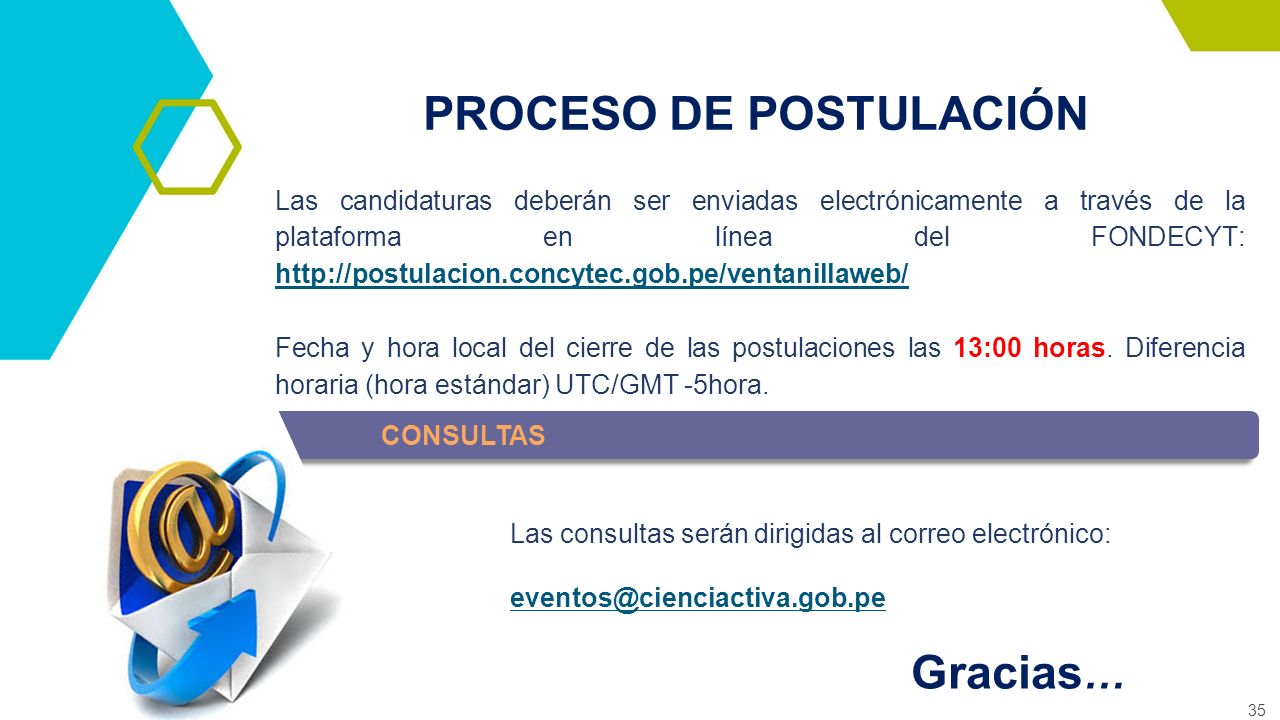 PROCESO DE POSTULACIÓN

Las candidaturas deberán ser enviadas electrónicamente a través de la plataforma en línea del FONDECYT: http://postulacion.concytec.gob.pe/ventanillaweb/

Fecha y hora local del cierre de las postulaciones las 13:00 horas. Diferencia horaria (hora estándar) UTC/GMT -5hora.

CONSULTAS

Las consultas serán dirigidas al correo electrónico:

eventos@cienciactiva.gob.pe

Gracias…

35